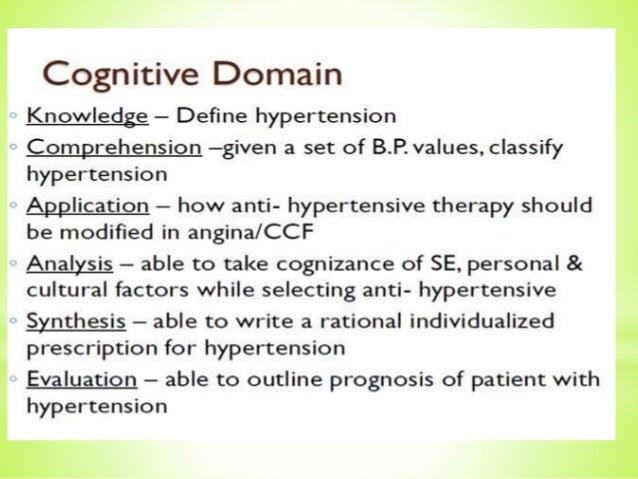 Cognitive Domain

◦ Knowledge – Define hypertension
◦ Comprehension –given a set of B.P. values, classify hypertension
◦ Application – how anti- hypertensive therapy should be modified in angina/CCF
◦ Analysis – able to take cognizance of SE, personal & cultural factors while selecting anti- hypertensive
◦ Synthesis – able to write a rational individualized prescription for hypertension
◦ Evaluation – able to outline prognosis of patient with hypertension